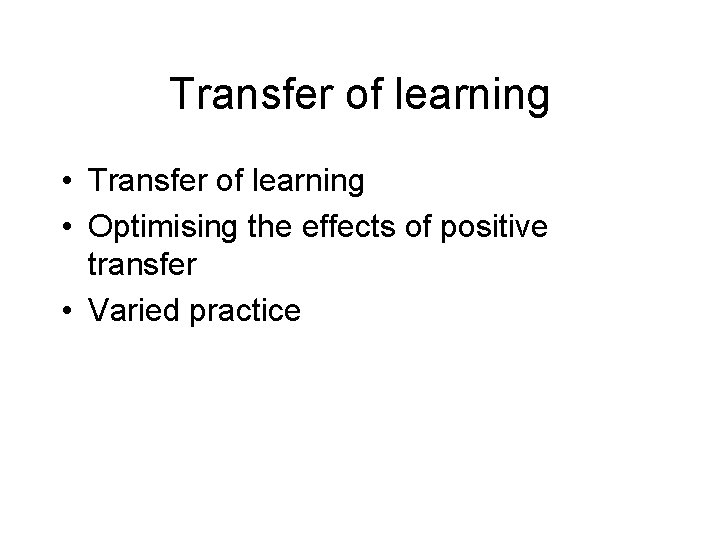 Transfer of learning

• Transfer of learning
• Optimising the effects of positive transfer
• Varied practice